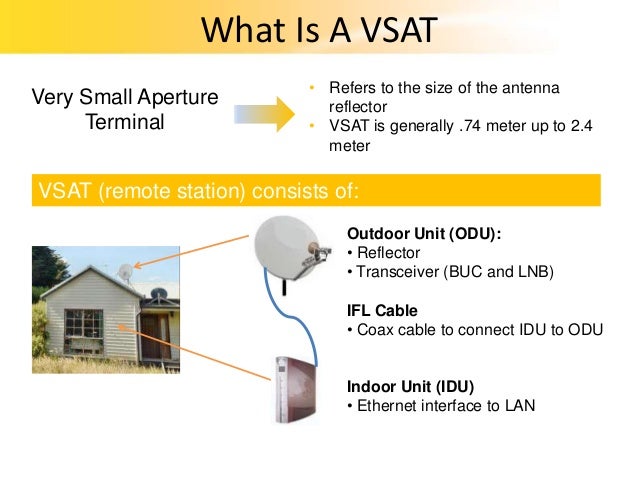 What Is A VSAT

Very Small Aperture Terminal

• Refers to the size of the antenna reflector
• VSAT is generally .74 meter up to 2.4 meter

VSAT (remote station) consists of:

Outdoor Unit (ODU):
• Reflector
• Transceiver (BUC and LNB)

IFL Cable
• Coax cable to connect IDU to ODU

Indoor Unit (IDU)
• Ethernet interface to LAN